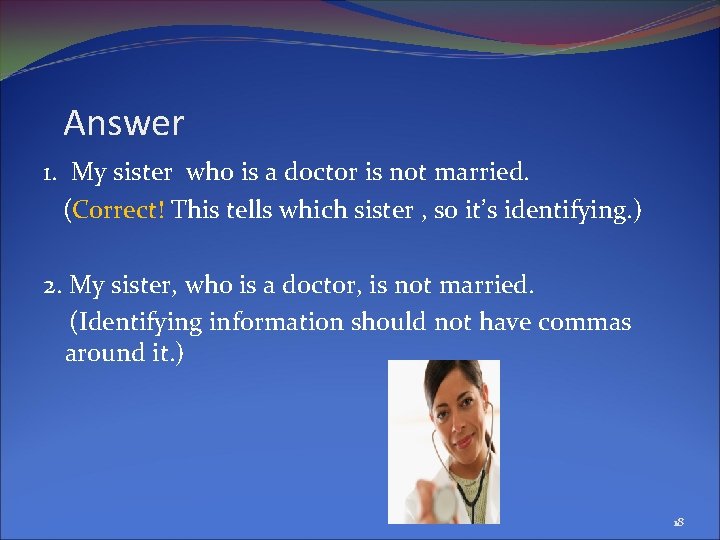 Answer

1. My sister who is a doctor is not married.
(Correct! This tells which sister , so it's identifying.)

2. My sister, who is a doctor, is not married.
(Identifying information should not have commas around it.)

18